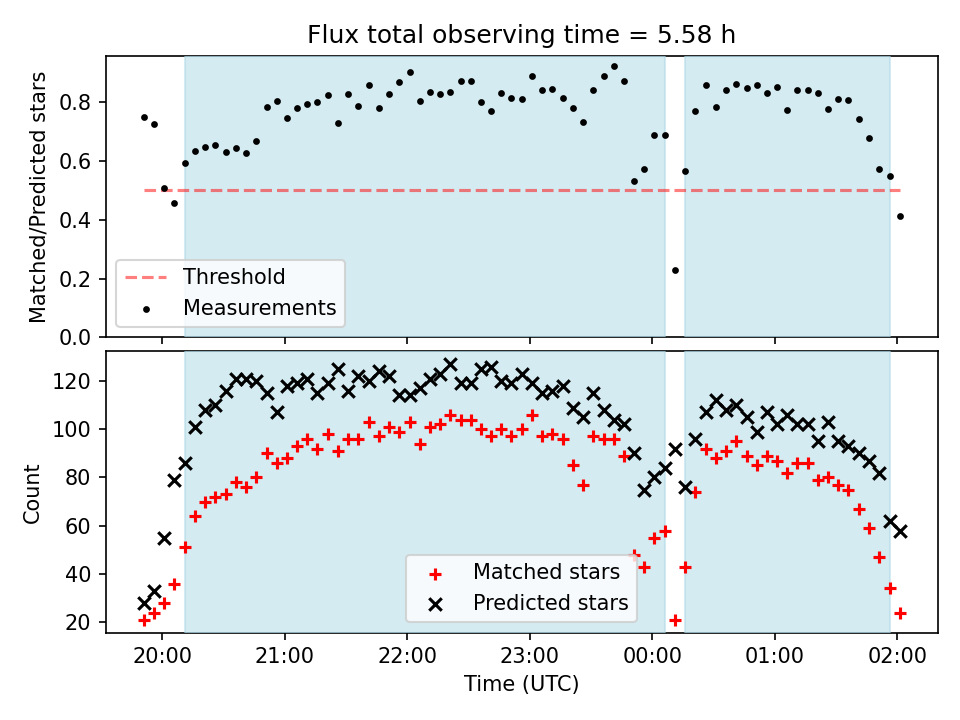 Flux total observing time = 5.58 h

Matched/Predicted stars

0.8
0.6
0.4
0.2
0.0

Threshold
Measurements

Count

120
100
80
60
40
20

Matched stars
Predicted stars

20:00
21:00
22:00
23:00
00:00
01:00
02:00

Time (UTC)